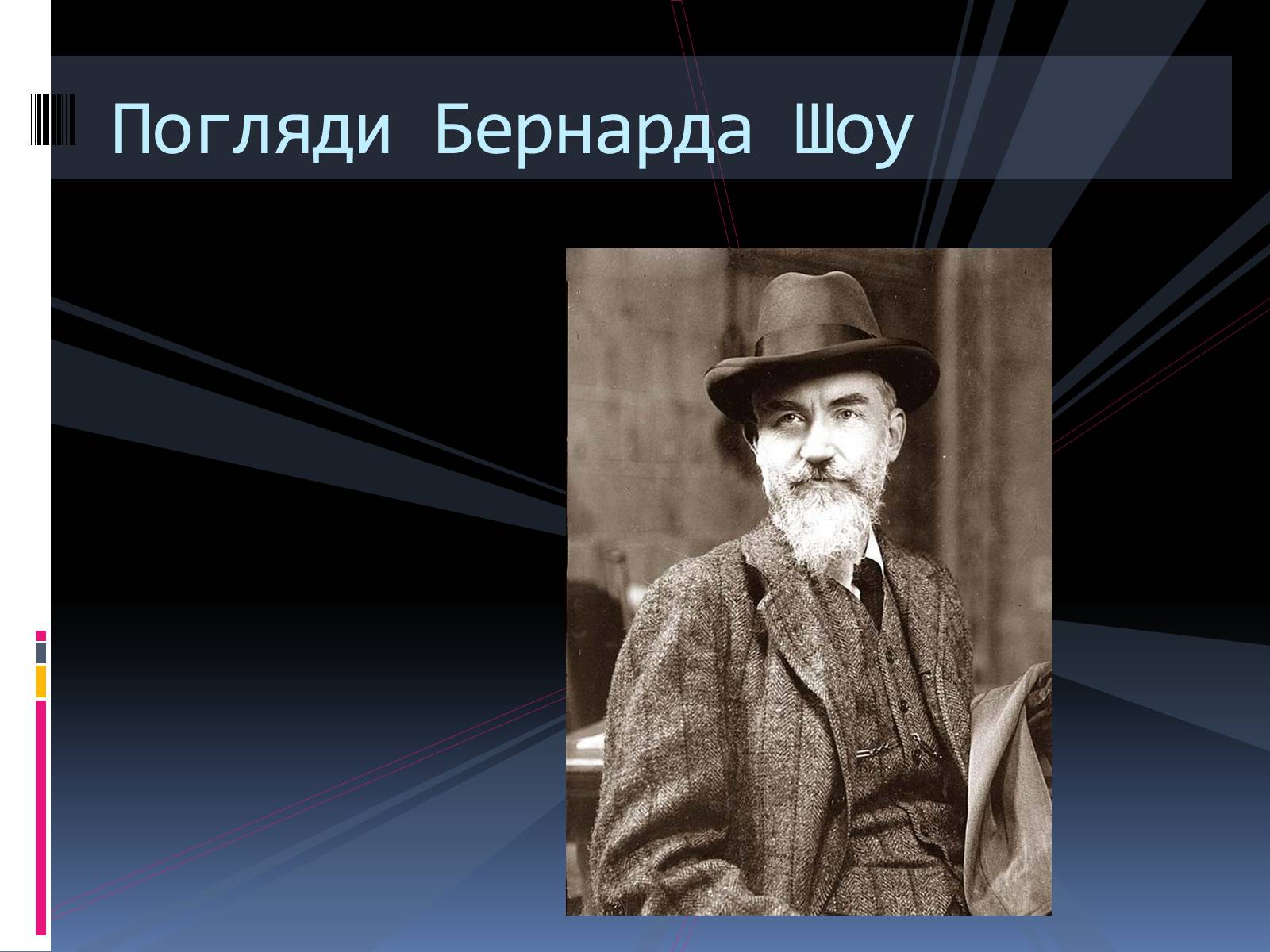 Погляди Бернарда Шоу